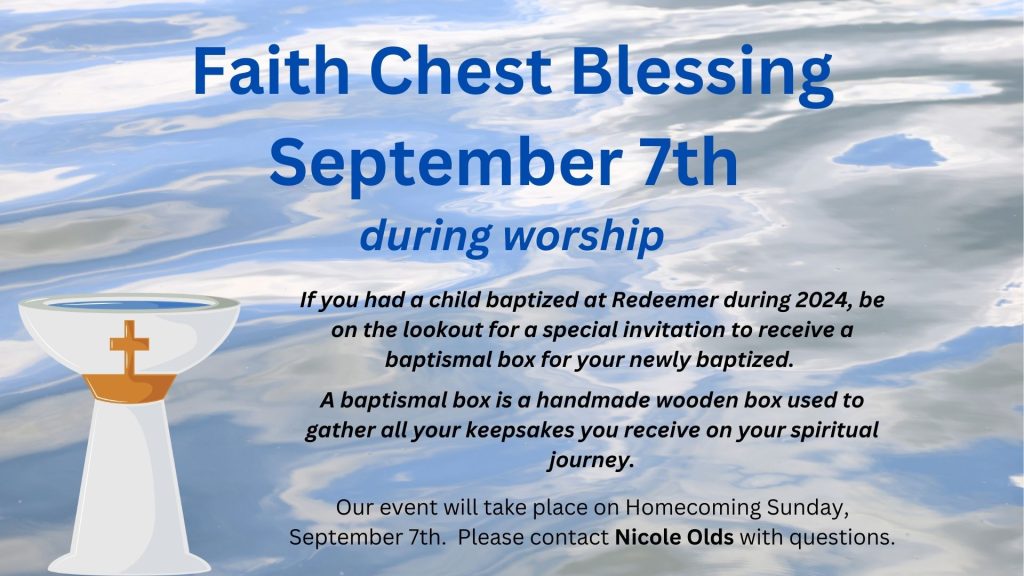 Faith Chest Blessing
September 7th
during worship

If you had a child baptized at Redeemer during 2024, be on the lookout for a special invitation to receive a baptismal box for your newly baptized.

A baptismal box is a handmade wooden box used to gather all your keepsakes you receive on your spiritual journey.

Our event will take place on Homecoming Sunday, September 7th. Please contact Nicole Olds with questions.